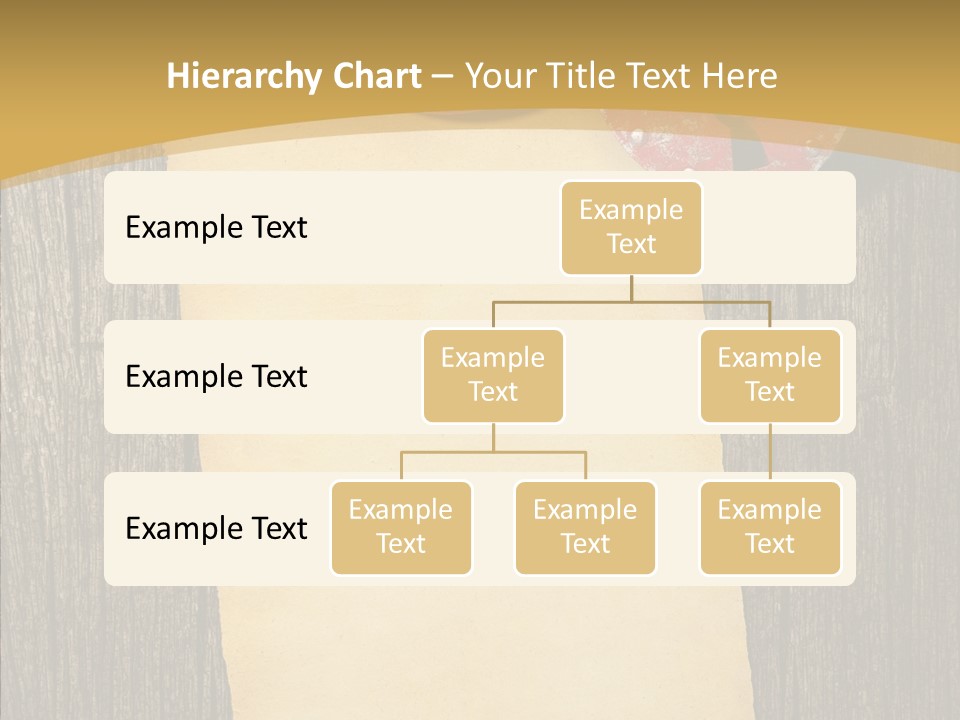 Hierarchy Chart – Your Title Text Here

Example Text

Example Text

Example Text

Example Text

Example Text

Example Text

Example Text

Example Text

Example Text